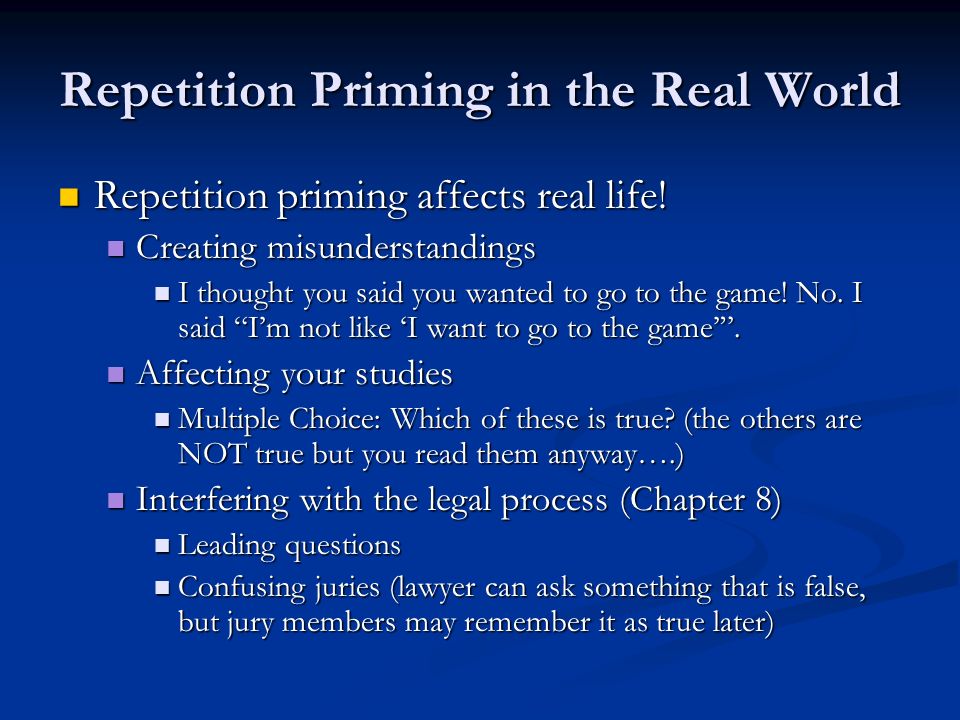 Repetition Priming in the Real World

Repetition priming affects real life!

Creating misunderstandings

I thought you said you wanted to go to the game! No. I said “I’m not like ‘I want to go to the game’”.

Affecting your studies

Multiple Choice: Which of these is true? (the others are NOT true but you read them anyway….)

Interfering with the legal process (Chapter 8)

Leading questions

Confusing juries (lawyer can ask something that is false, but jury members may remember it as true later)